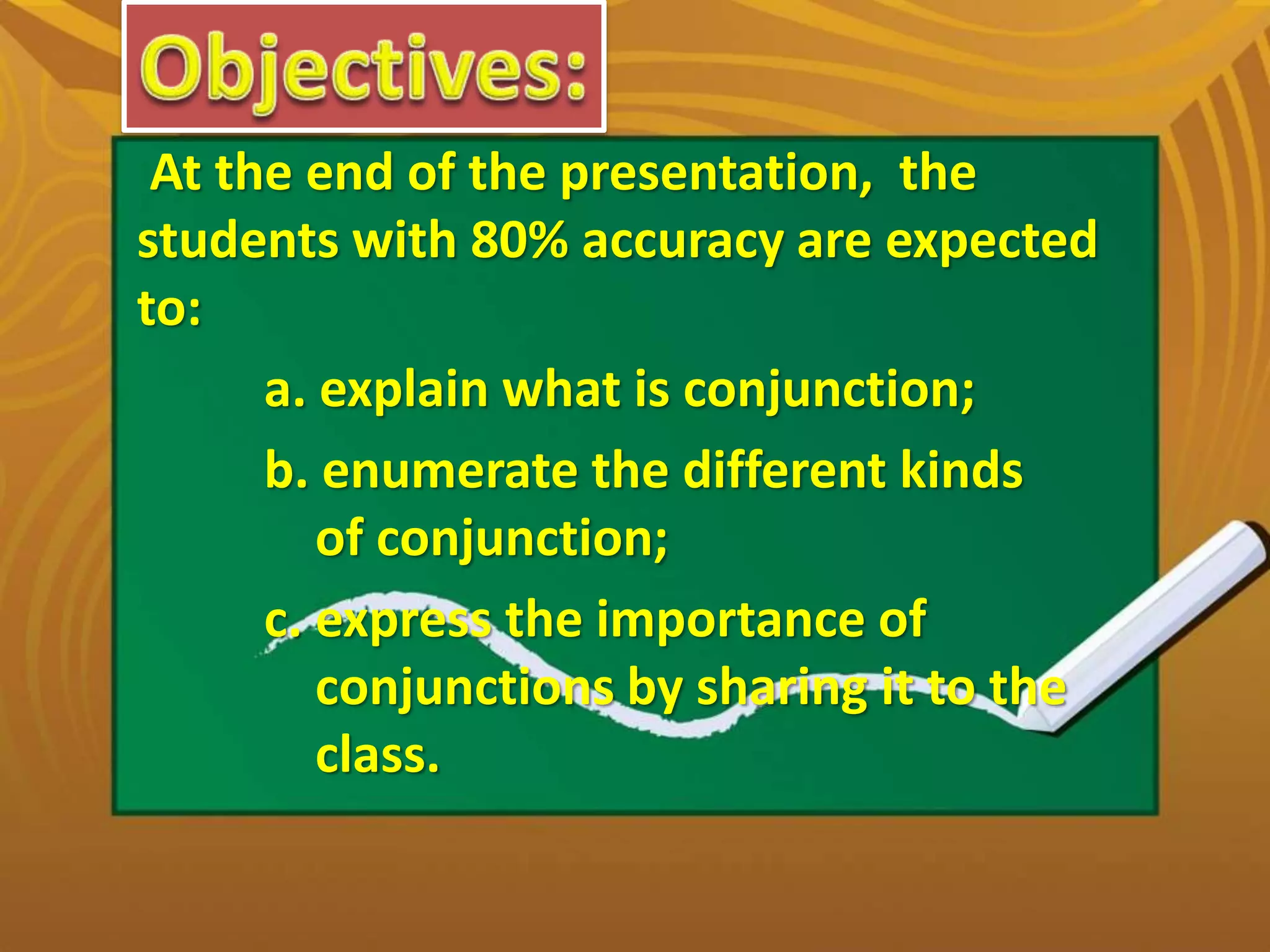 Objectives:

At the end of the presentation, the students with 80% accuracy are expected to:

a. explain what is conjunction;

b. enumerate the different kinds of conjunction;

c. express the importance of conjunctions by sharing it to the class.